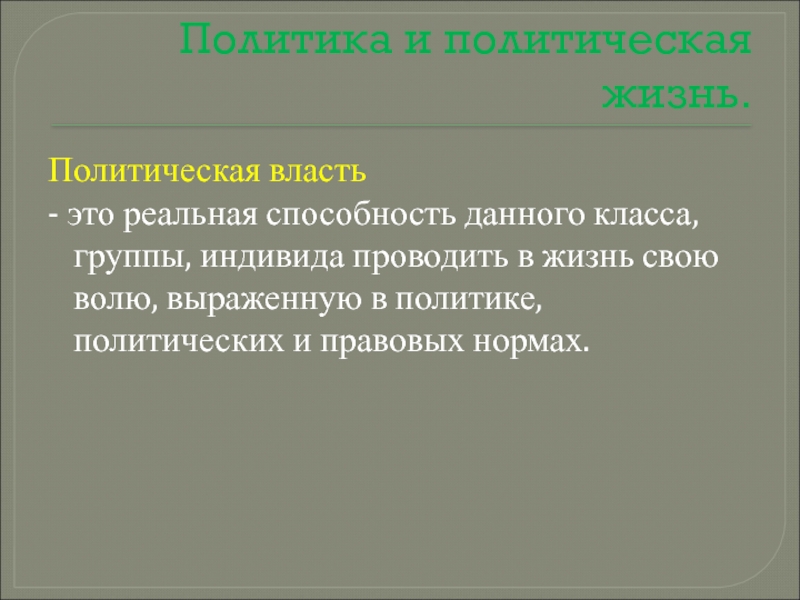 Политика и политическая жизнь.

Политическая власть
- это реальная способность данного класса, группы, индивида проводить в жизнь свою волю, выраженную в политике, политических и правовых нормах.